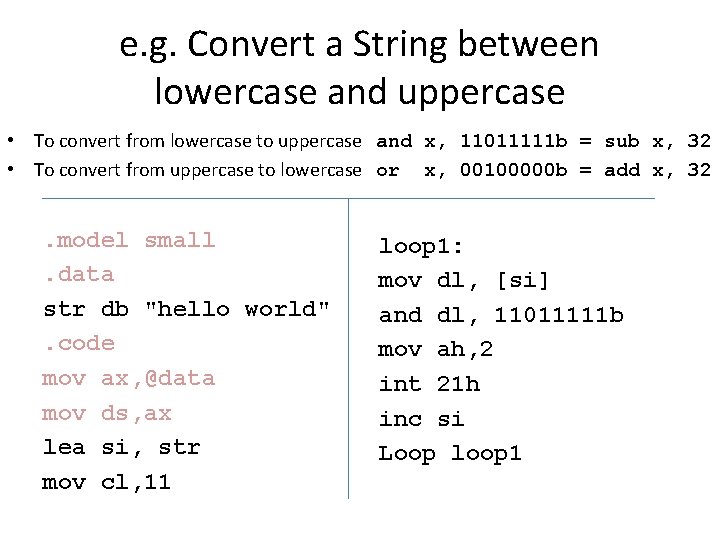 e.g. Convert a String between lowercase and uppercase

• To convert from lowercase to uppercase and x, 11011111b = sub x, 32
• To convert from uppercase to lowercase or x, 00100000b = add x, 32

.model small
.data
str db "hello world"
.code
mov ax,@data
mov ds,ax
lea si, str
mov cl,11

loop1:
mov dl, [si]
and dl, 11011111b
mov ah,2
int 21h
inc si
Loop loop1